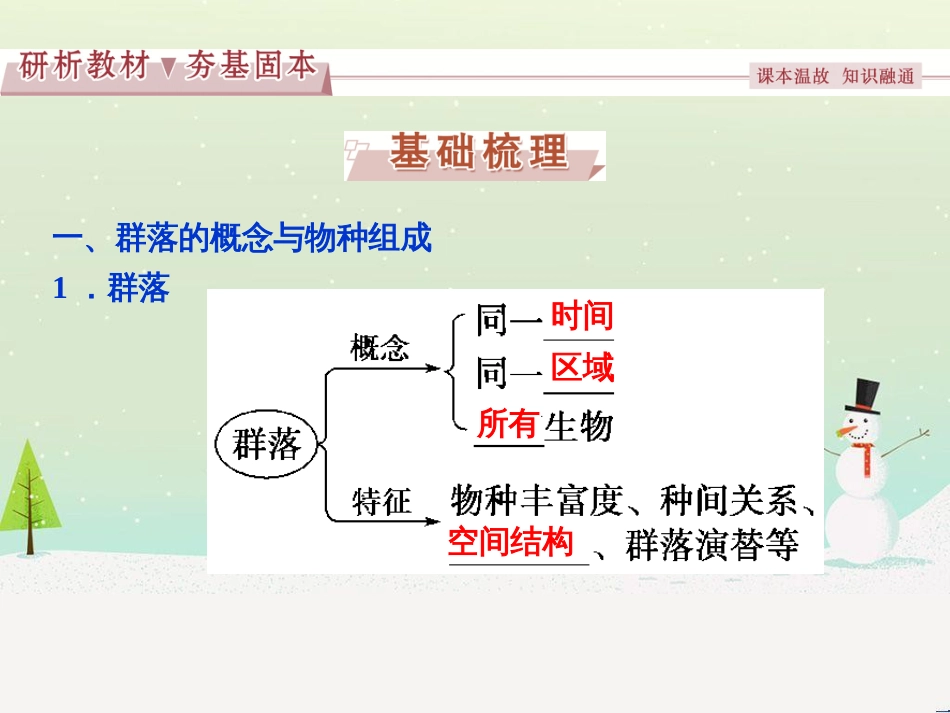 研析教材▼夯基固本

课本温故 知识融通

基础梳理

一、群落的概念与物种组成

1．群落

群落

概念

同一时间

同一区域

所有生物

特征

物种丰富度、种间关系、空间结构、群落演替等